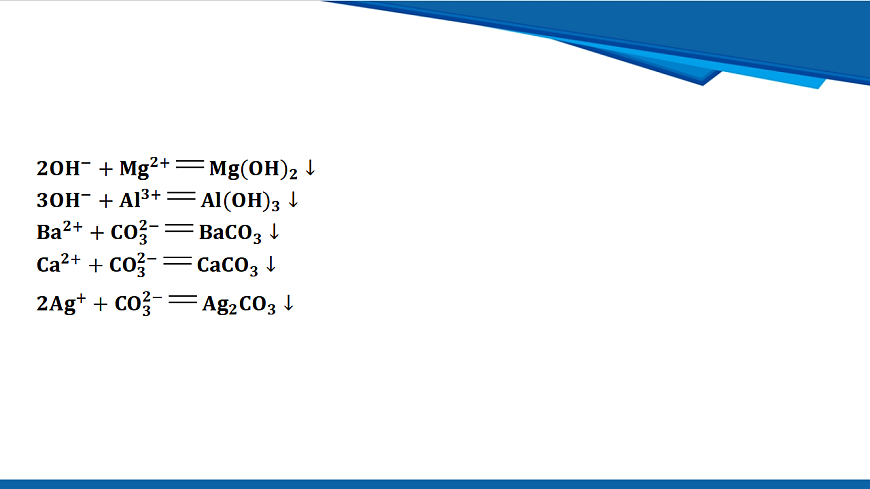 $2OH^- + Mg^{2+} = Mg(OH)_2 \downarrow$
$3OH^- + Al^{3+} = Al(OH)_3 \downarrow$
$Ba^{2+} + CO_3^{2-} = BaCO_3 \downarrow$
$Ca^{2+} + CO_3^{2-} = CaCO_3 \downarrow$
$2Ag^+ + CO_3^{2-} = Ag_2CO_3 \downarrow$